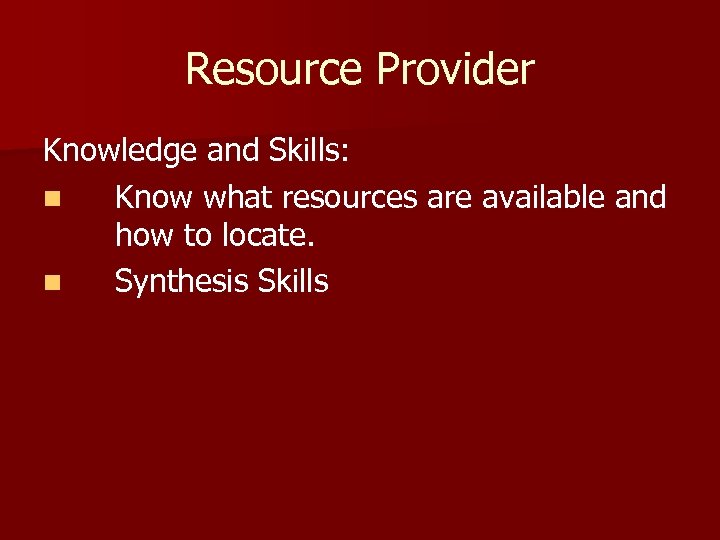 Resource Provider

Knowledge and Skills:

- Know what resources are available and how to locate.
- Synthesis Skills